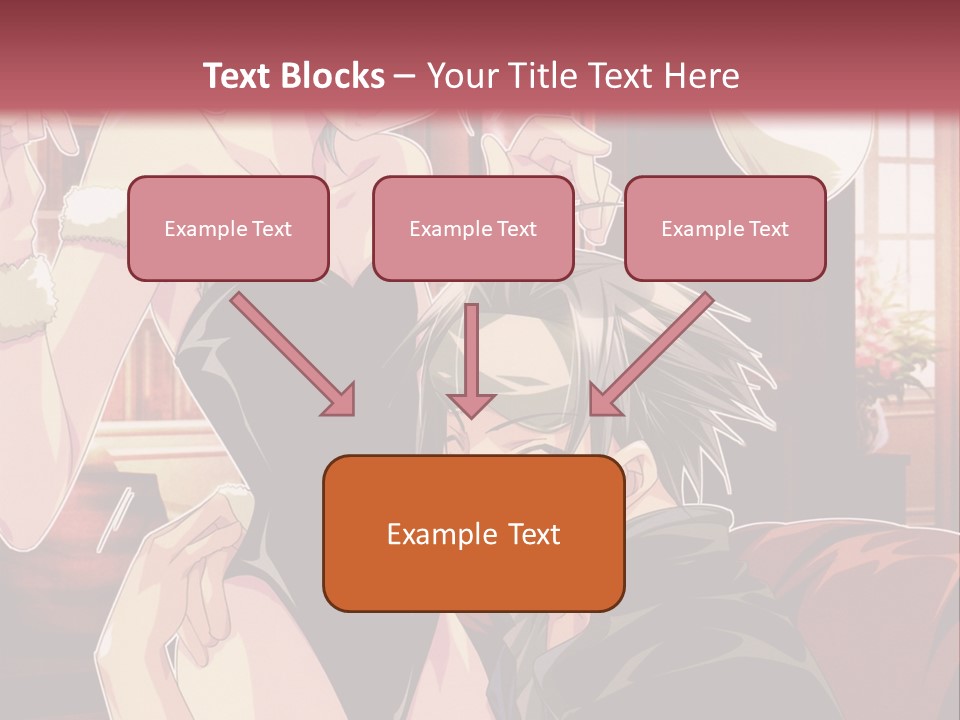 Text Blocks – Your Title Text Here

Example Text

Example Text

Example Text

Example Text